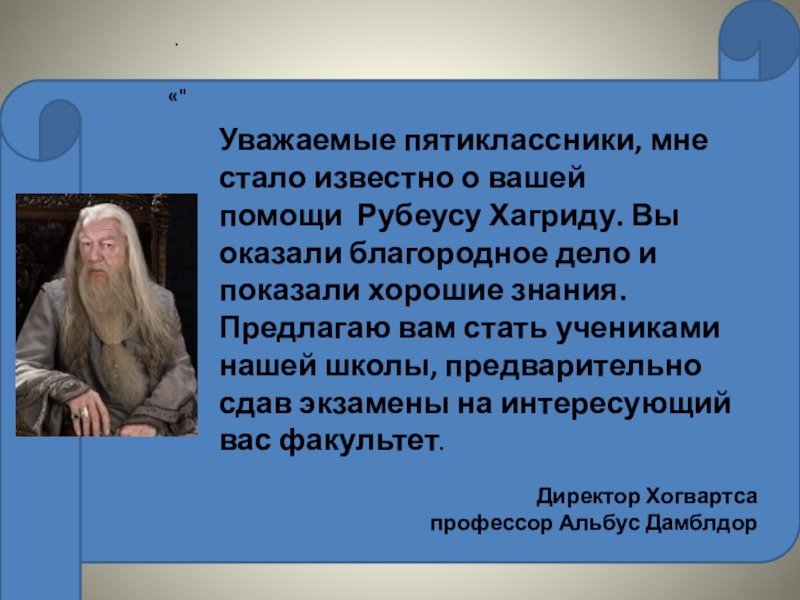 .

«"

Уважаемые пятиклассники, мне стало известно о вашей помощи Рубеусу Хагриду. Вы оказали благородное дело и показали хорошие знания. Предлагаю вам стать учениками нашей школы, предварительно сдав экзамены на интересующий вас факультет.

Директор Хогвартса
профессор Альбус Дамблдор